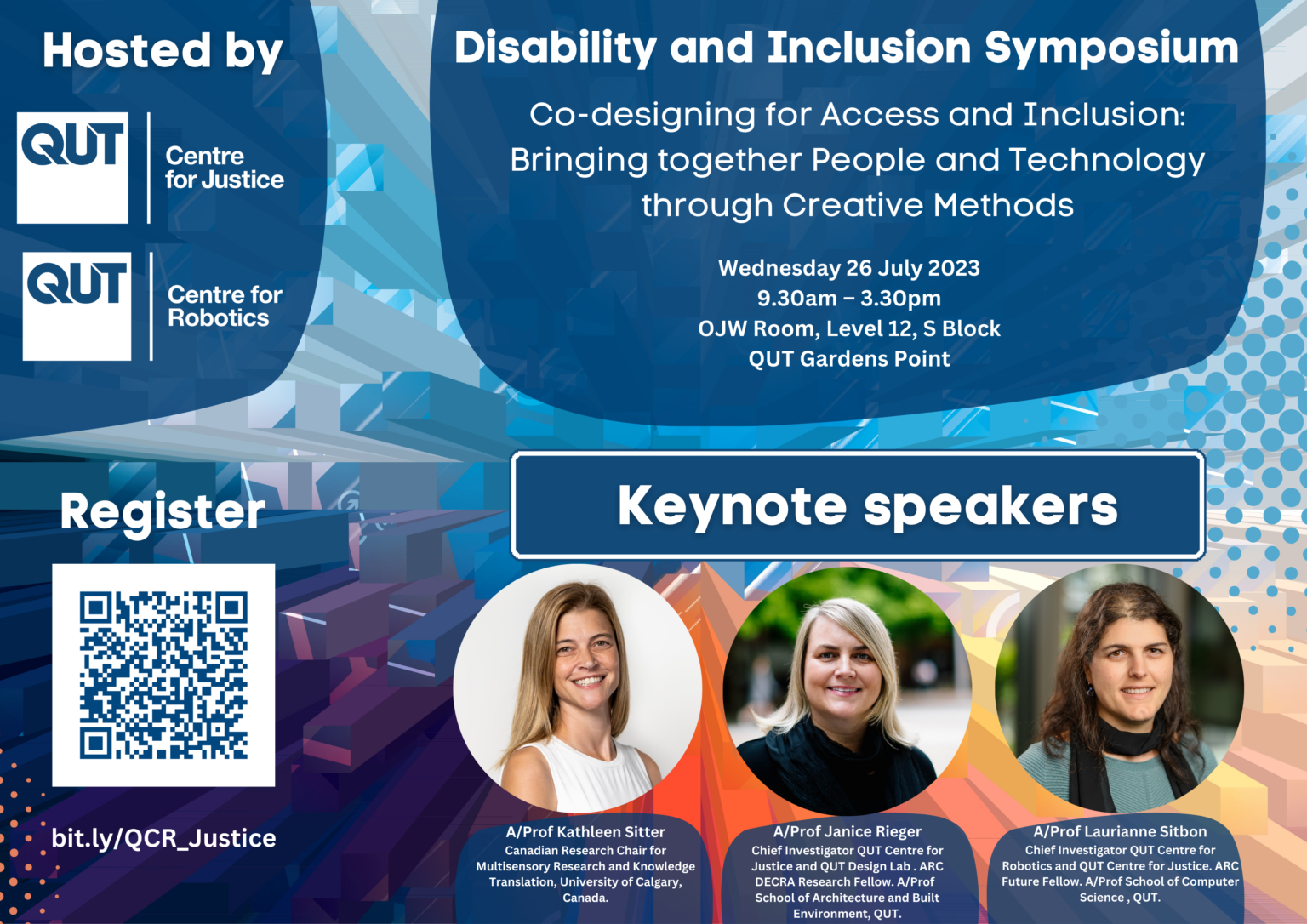 Hosted by

QUT Centre for Justice

QUT Centre for Robotics

Disability and Inclusion Symposium

Co-designing for Access and Inclusion: Bringing together People and Technology through Creative Methods

Wednesday 26 July 2023
9.30am – 3.30pm
OJW Room, Level 12, S Block
QUT Gardens Point

Register

bit.ly/QCR_Justice

Keynote speakers

A/Prof Kathleen Sitter
Canadian Research Chair for Multisensory Research and Knowledge Translation, University of Calgary, Canada.

A/Prof Janice Rieger
Chief Investigator QUT Centre for Justice and QUT Design Lab . ARC DECRA Research Fellow. A/Prof School of Architecture and Built Environment, QUT.

A/Prof Laurianne Sitbon
Chief Investigator QUT Centre for Robotics and QUT Centre for Justice. ARC Future Fellow. A/Prof School of Computer Science , QUT.